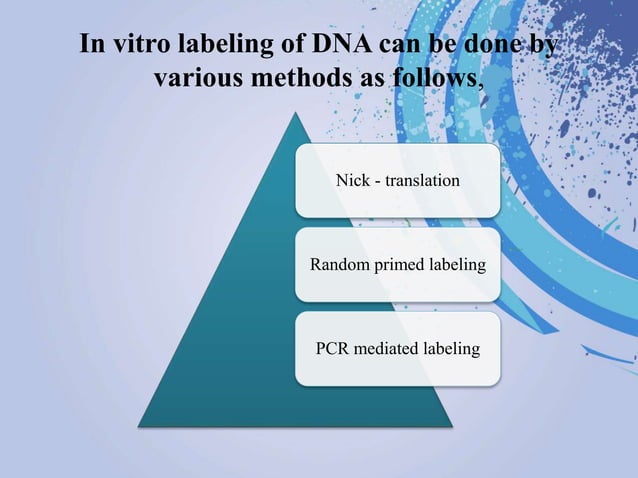 In vitro labeling of DNA can be done by various methods as follows,

Nick - translation

Random primed labeling

PCR mediated labeling